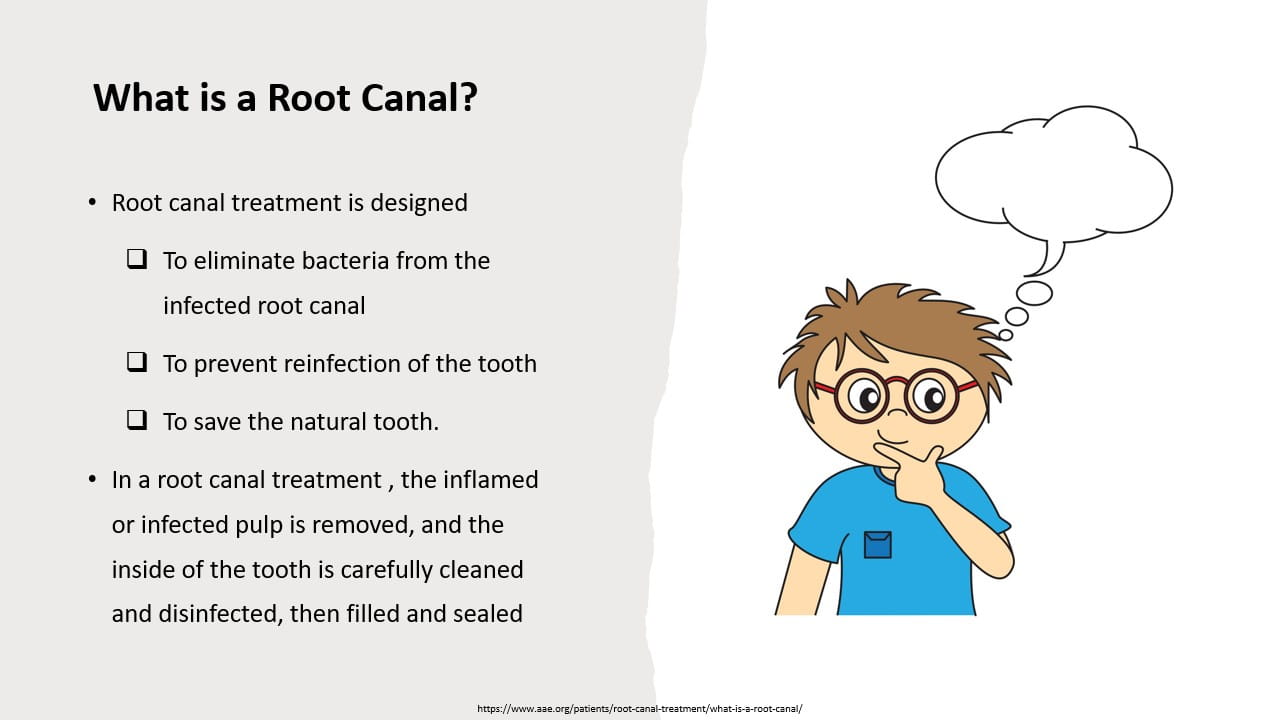 What is a Root Canal?

• Root canal treatment is designed

❑ To eliminate bacteria from the infected root canal

❑ To prevent reinfection of the tooth

❑ To save the natural tooth.

• In a root canal treatment , the inflamed or infected pulp is removed, and the inside of the tooth is carefully cleaned and disinfected, then filled and sealed

https://www.aae.org/patients/root-canal-treatment/what-is-a-root-canal/